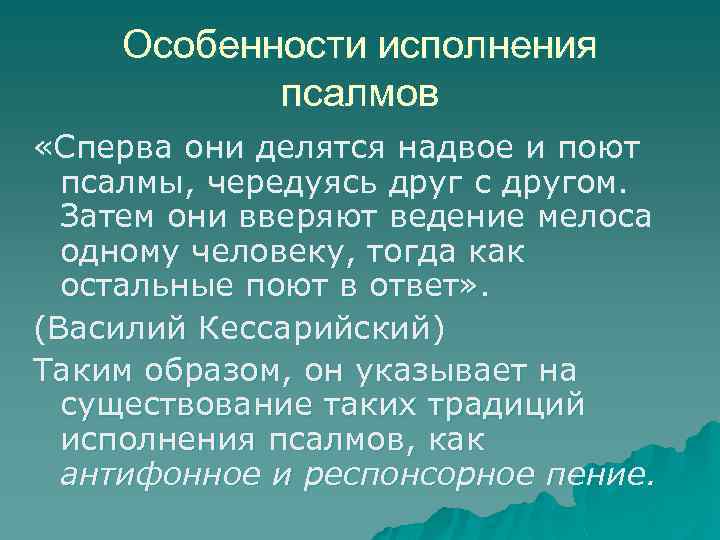 Особенности исполнения псалмов

«Сперва они делятся надвое и поют псалмы, чередуясь друг с другом. Затем они вверяют ведение мелоса одному человеку, тогда как остальные поют в ответ».

(Василий Кессарийский)

Таким образом, он указывает на существование таких традиций исполнения псалмов, как антифонное и респонсорное пение.